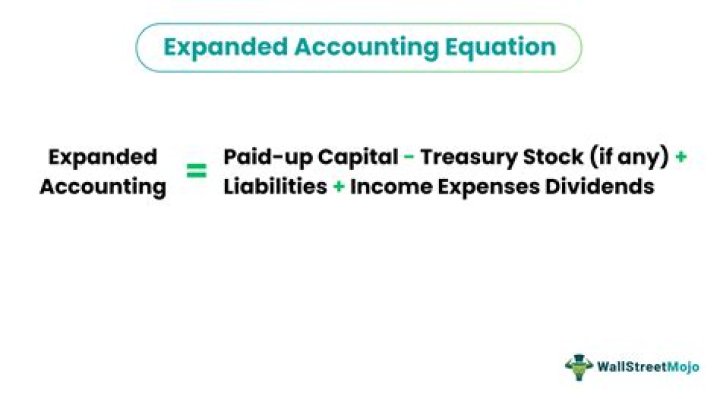 Expanded Accounting Equation

Expanded Accounting = Paid-up Capital - Treasury Stock (if any) + Liabilities + Income Expenses Dividends

WallStreetMojo